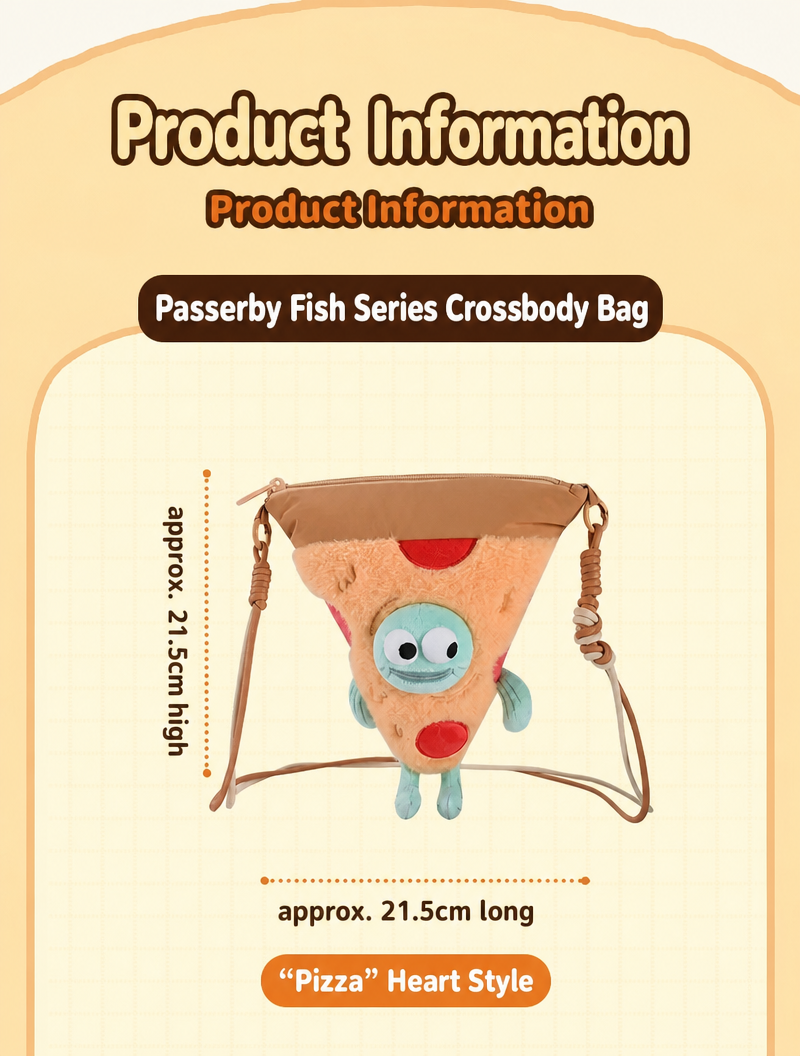 Product Information
Product Information

Passerby Fish Series Crossbody Bag

approx. 21.5cm high

approx. 21.5cm long

“Pizza” Heart Style